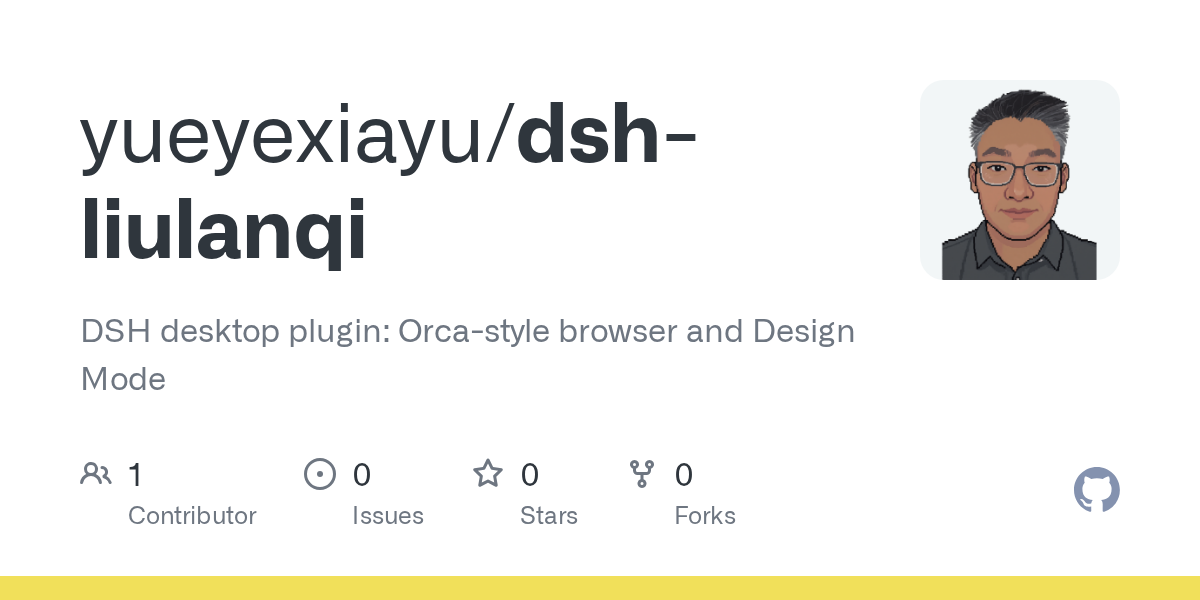 yueyexiayu/dsh-liulanqi

DSH desktop plugin: Orca-style browser and Design Mode

1 Contributor

0 Issues

0 Stars

0 Forks